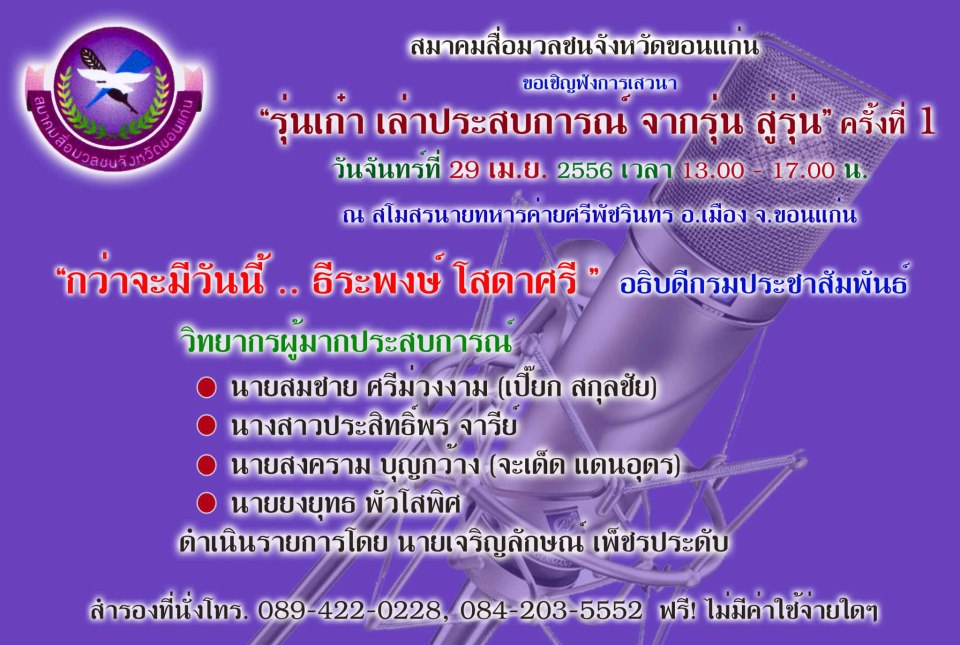 สมาคมสื่อมวลชนจังหวัดขอนแก่น

สมาคมสื่อมวลชนจังหวัดขอนแก่น

ขอเชิญฟังการเสวนา

"รุ่นเก๋า เล่าประสบการณ์ จากรุ่น สู่รุ่น" ครั้งที่ 1

วันจันทร์ที่ 29 เม.ย. 2556 เวลา 13.00 - 17.00 น.

ณ สโมสรนายทหารค่ายศรีพัชรินทร อ.เมือง จ.ขอนแก่น

"กว่าจะมีวันนี้ .. ธีระพงษ์ โสดาศรี " อธิบดีกรมประชาสัมพันธ์

วิทยากรผู้มากประสบการณ์

นายสมชาย ศรีม่วงงาม (เปี๊ยก สกุลชัย)

นางสาวประสิทธิ์พร จารีย์

นายสงคราม บุญกว้าง (จะเด็ด แดนอุดร)

นายยงยุทธ พัวโสพิศ

ดำเนินรายการโดย นายเจริญลักษณ์ เพ็ชรประดับ

สำรองที่นั่งโทร. 089-422-0228, 084-203-5552 ฟรี! ไม่มีค่าใช้จ่ายใดๆ